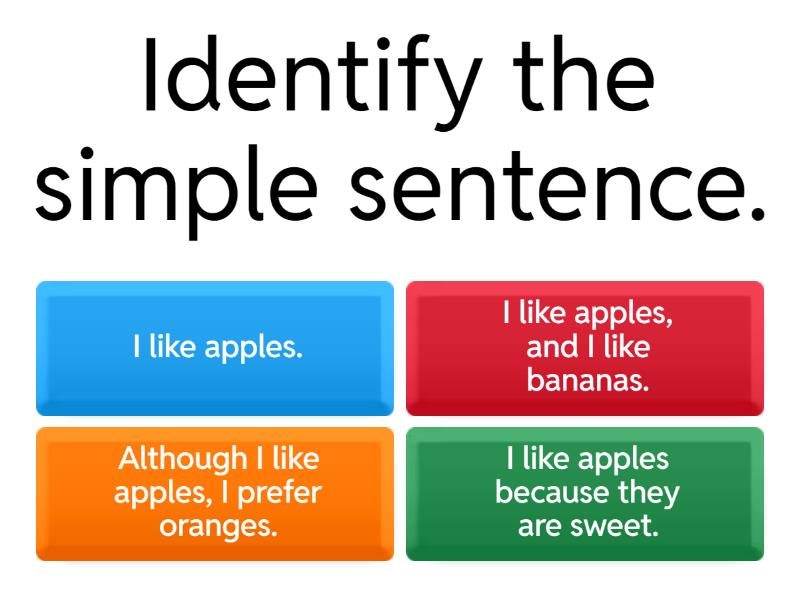 Identify the simple sentence.

I like apples.

I like apples, and I like bananas.

Although I like apples, I prefer oranges.

I like apples because they are sweet.